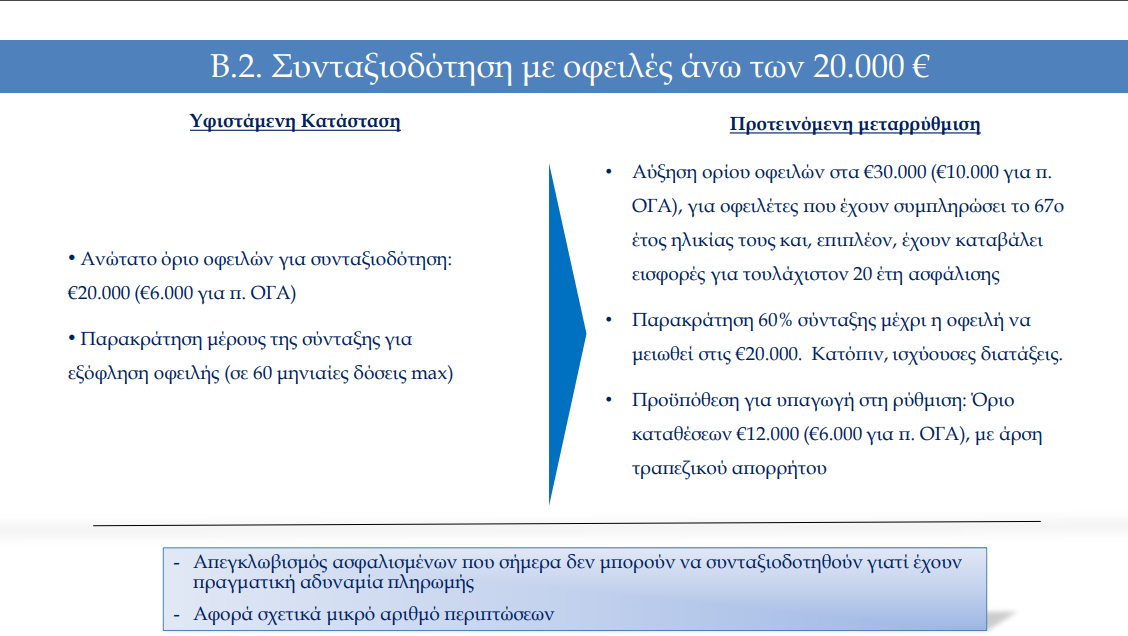 Β.2. Συνταξιοδότηση με οφειλές άνω των 20.000 €

Υφιστάμενη Κατάσταση

• Ανώτατο όριο οφειλών για συνταξιοδότηση: €20.000 (€6.000 για π. ΟΓΑ)

• Παρακράτηση μέρους της σύνταξης για εξόφληση οφειλής (σε 60 μηνιαίες δόσεις max)

Προτεινόμενη μεταρρύθμιση

• Αύξηση ορίου οφειλών στα €30.000 (€10.000 για π. ΟΓΑ), για οφειλέτες που έχουν συμπληρώσει το 67ο έτος ηλικίας τους και, επιπλέον, έχουν καταβάλει εισφορές για τουλάχιστον 20 έτη ασφάλισης

• Παρακράτηση 60% σύνταξης μέχρι η οφειλή να μειωθεί στις €20.000. Κατόπιν, ισχύουσες διατάξεις.

• Προϋπόθεση για υπαγωγή στη ρύθμιση: Όριο καταθέσεων €12.000 (€6.000 για π. ΟΓΑ), με άρση τραπεζικού απορρήτου

- Απεγκλωβισμός ασφαλισμένων που σήμερα δεν μπορούν να συνταξιοδοτηθούν γιατί έχουν πραγματική αδυναμία πληρωμής
- Αφορά σχετικά μικρό αριθμό περιπτώσεων